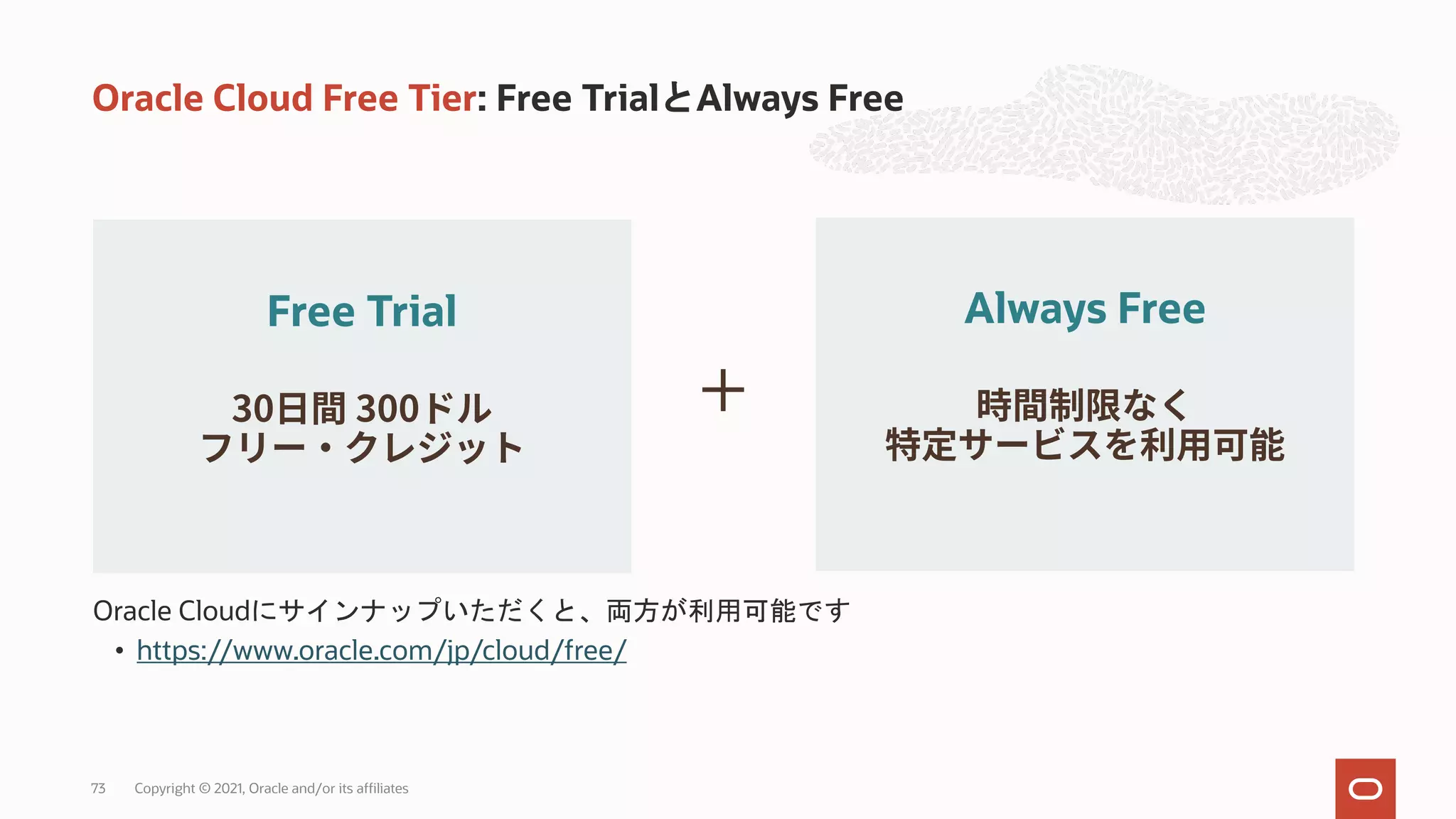 Oracle Cloud Free Tier: Free TrialとAlways Free

Free Trial

30日間 300ドル
フリー・クレジット

+

Always Free

時間制限なく
特定サービスを利用可能

Oracle Cloudにサインナップいただくと、両方が利用可能です
• https://www.oracle.com/jp/cloud/free/

73 Copyright © 2021, Oracle and/or its affiliates